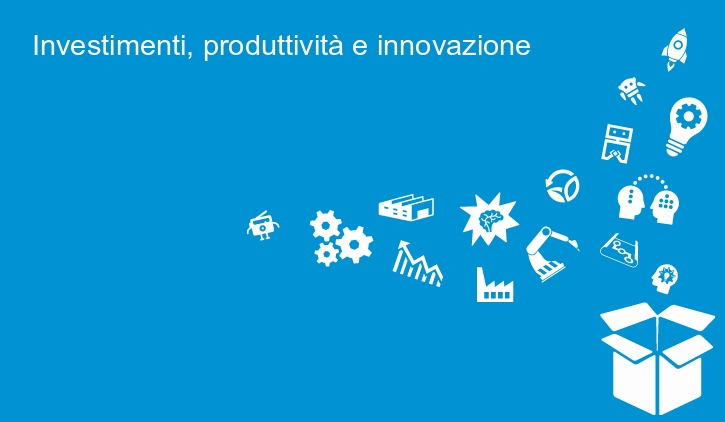 Investimenti, produttività e innovazione